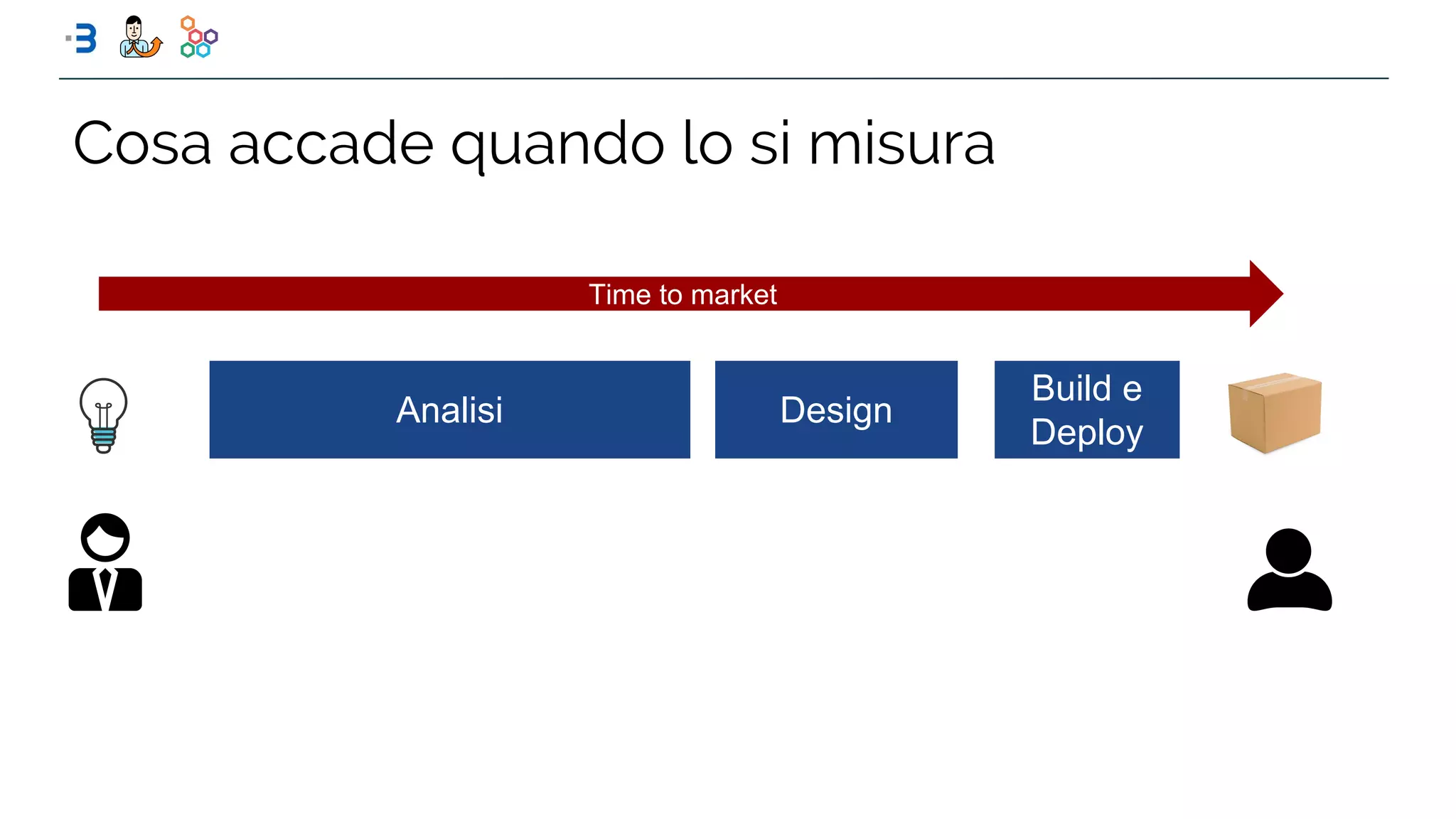 Cosa accade quando lo si misura

Time to market

Analisi

Design

Build e Deploy